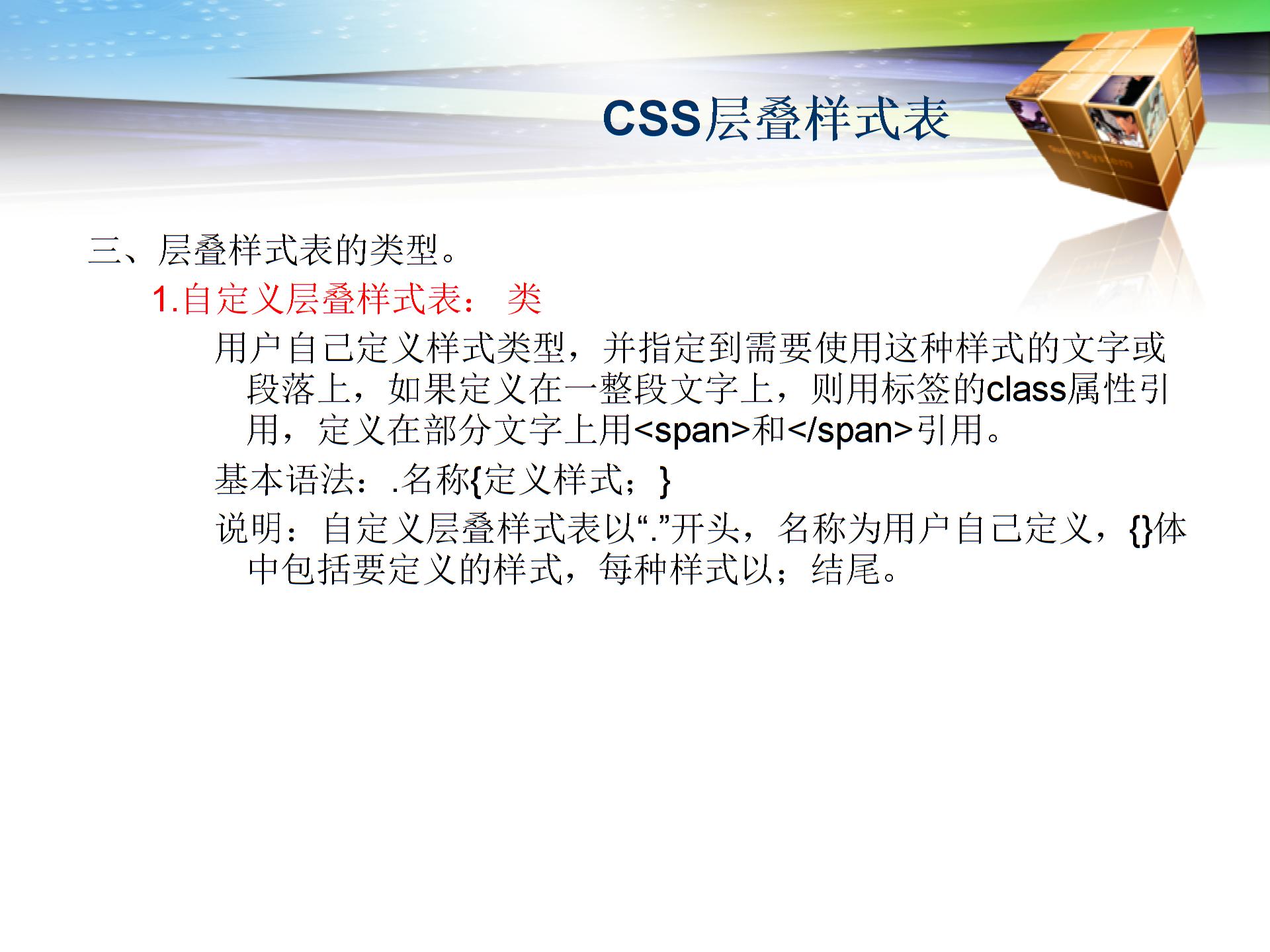 CSS层叠样式表

三、层叠样式表的类型。

1.自定义层叠样式表： 类

用户自己定义样式类型，并指定到需要使用这种样式的文字或段落上，如果定义在一整段文字上，则用标签的class属性引用，定义在部分文字上用<span>和</span>引用。

基本语法：.名称{定义样式；}

说明：自定义层叠样式表以“.”开头，名称为用户自己定义，{}体中包括要定义的样式，每种样式以；结尾。